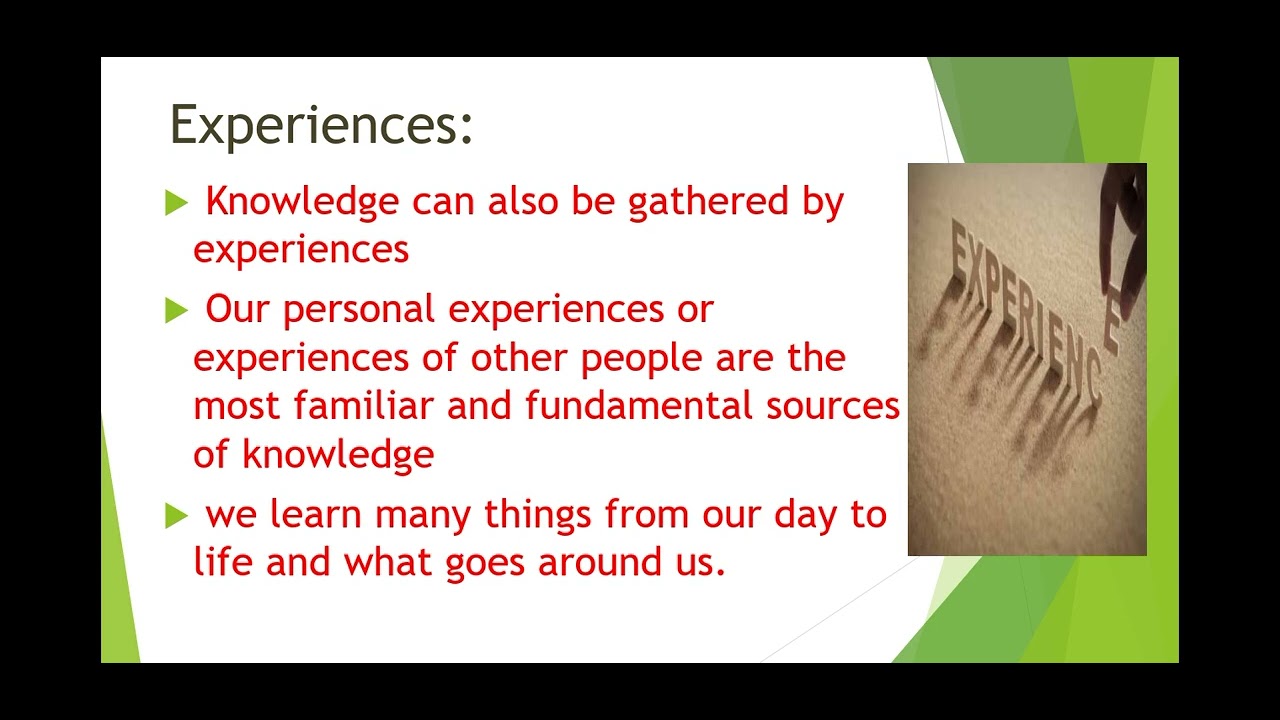 Experiences:

Knowledge can also be gathered by experiences

Our personal experiences or experiences of other people are the most familiar and fundamental sources of knowledge

we learn many things from our day to life and what goes around us.

EXPERIENCE